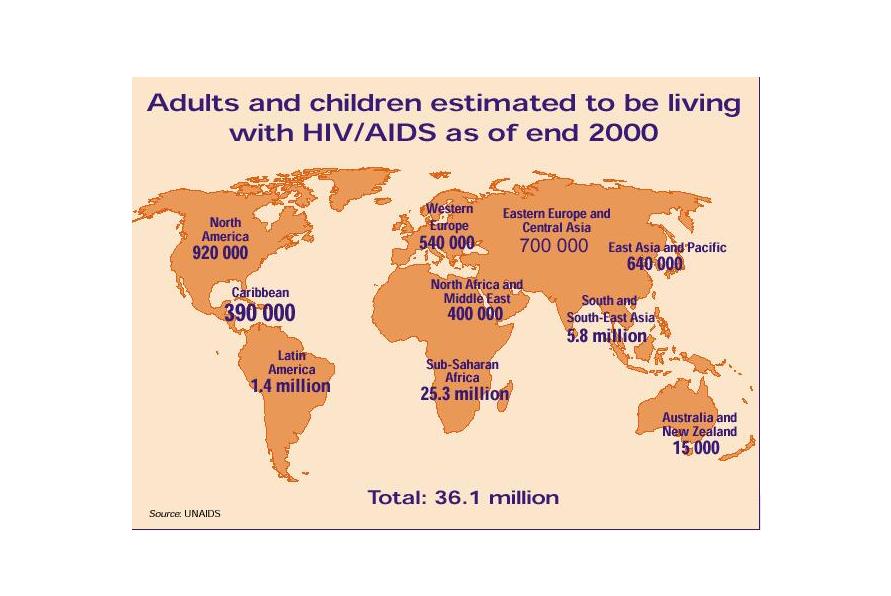 Adults and children estimated to be living with HIV/AIDS as of end 2000

North America
920 000

Caribbean
390 000

Latin America
1.4 million

Western Europe
540 000

North Africa and Middle East
400 000

Sub-Saharan Africa
25.3 million

Eastern Europe and Central Asia
700 000

East Asia and Pacific
640 000

South and South-East Asia
5.8 million

Australia and New Zealand
15 000

Total: 36.1 million

Source: UNAIDS